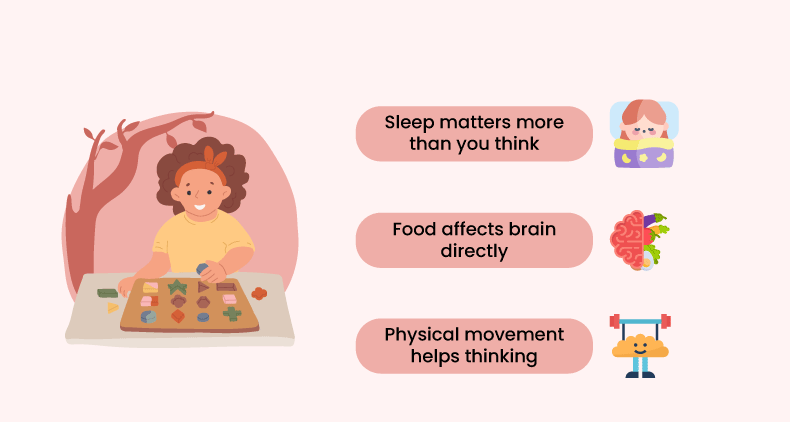 Sleep matters more than you think

Food affects brain directly

Physical movement helps thinking